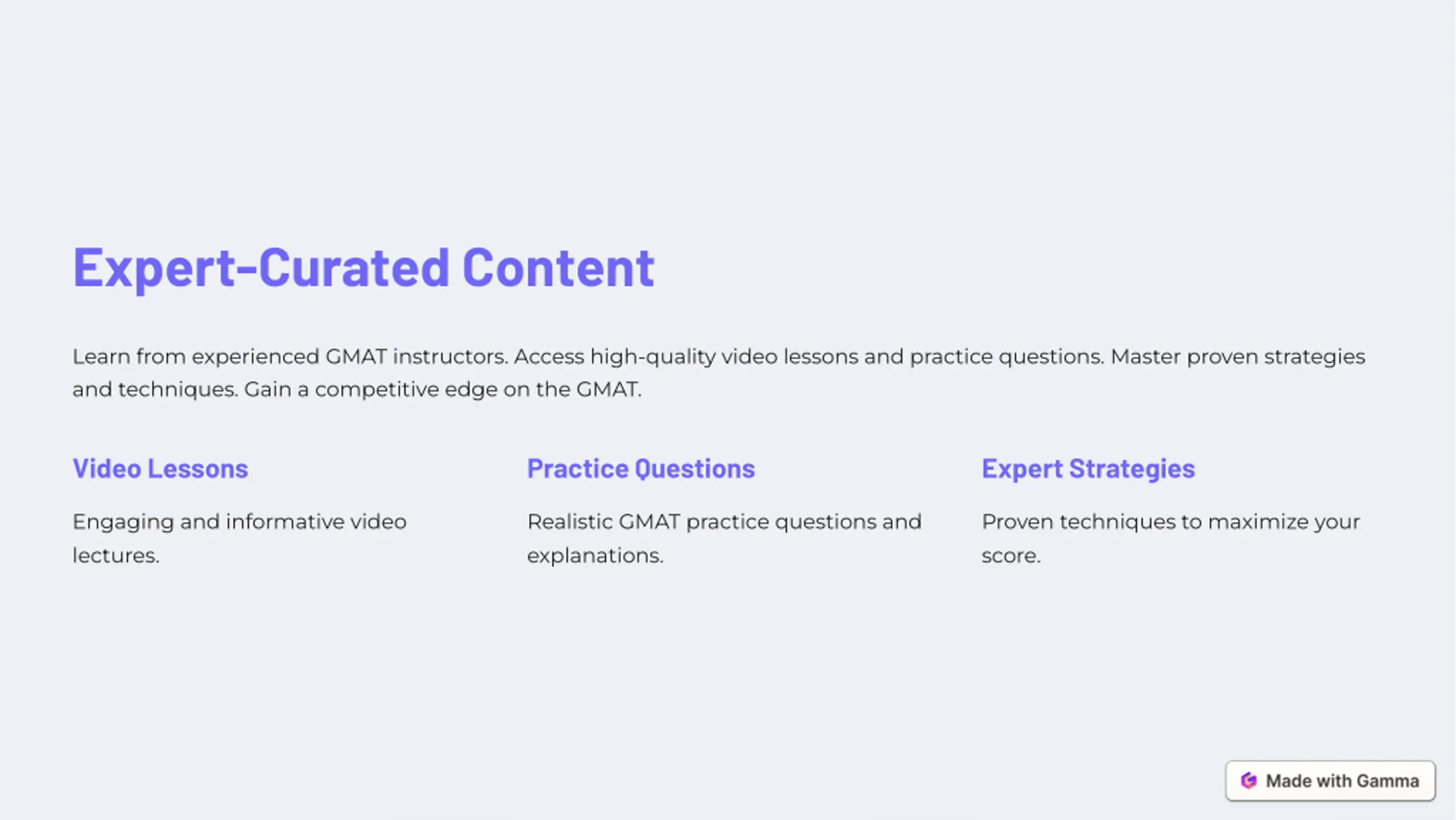 Expert-Curated Content

Learn from experienced GMAT instructors. Access high-quality video lessons and practice questions. Master proven strategies and techniques. Gain a competitive edge on the GMAT.

Video Lessons

Engaging and informative video lectures.

Practice Questions

Realistic GMAT practice questions and explanations.

Expert Strategies

Proven techniques to maximize your score.

Made with Gamma